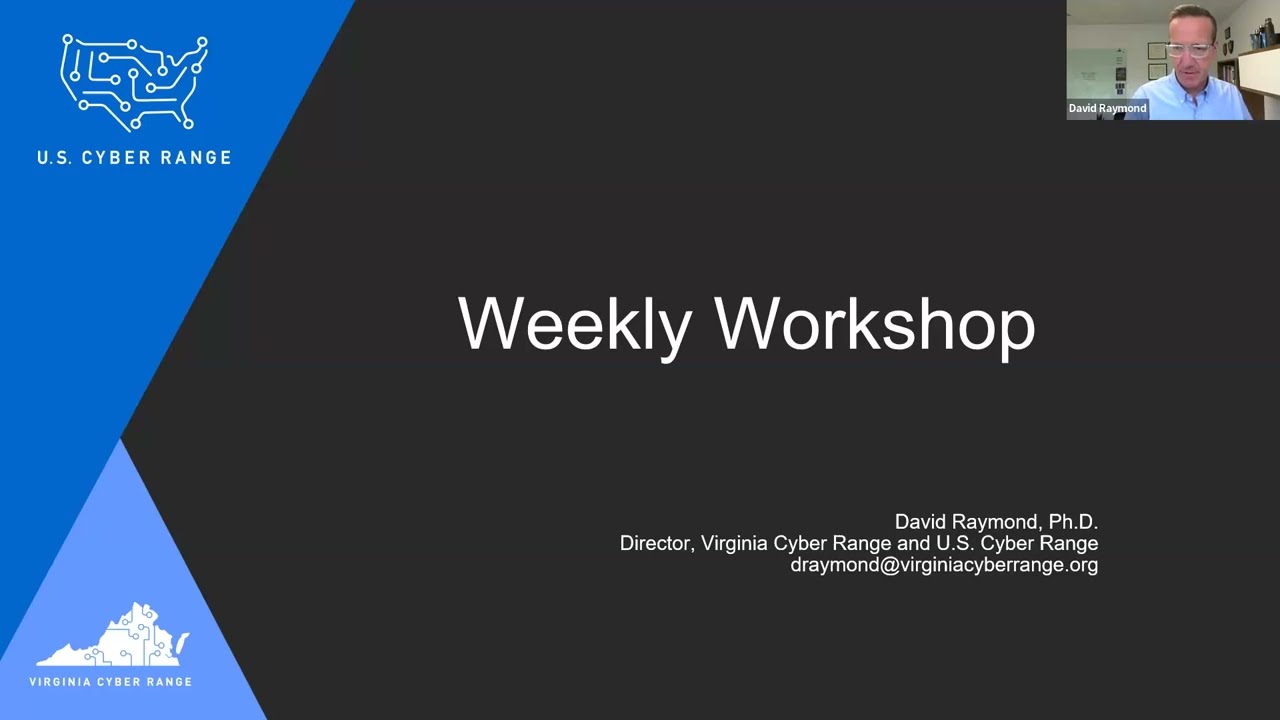 U.S. CYBER RANGE

David Raymond

Weekly Workshop

David Raymond, Ph.D.
Director, Virginia Cyber Range and U.S. Cyber Range
draymond@virginiacyberrange.org

VIRGINIA CYBER RANGE